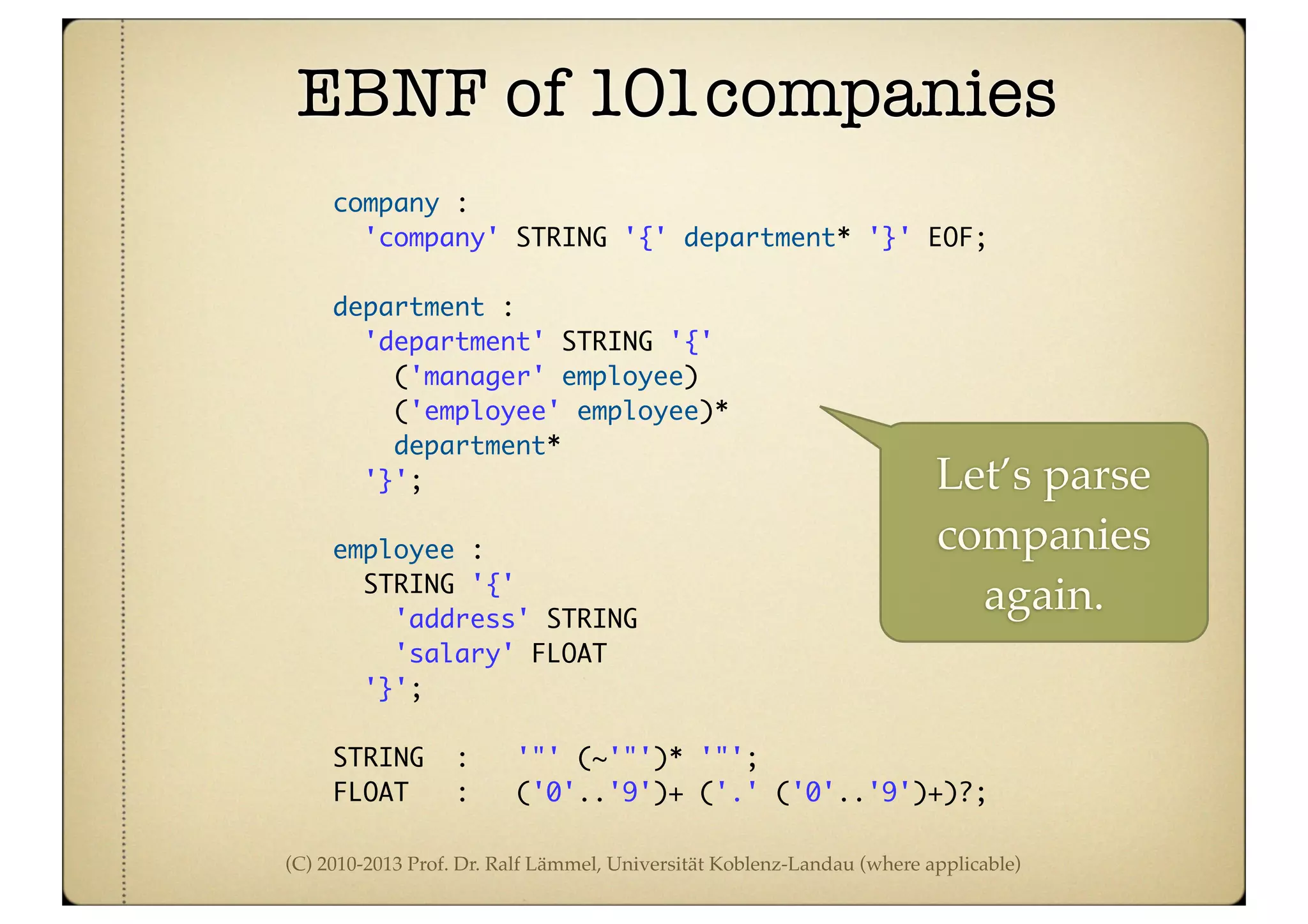 EBNF of 101companies

company :
  'company' STRING '{' department* '}' EOF;

department :
  'department' STRING '{'
    ('manager' employee)
    ('employee' employee)*
    department*
  '}';

employee :
  STRING '{'
    'address' STRING
    'salary' FLOAT
  '}';

STRING  :   '"' (~'"')* '"';
FLOAT   :   ('0'..'9')+ ('.' ('0'..'9')+)?;

Let's parse companies again.

(C) 2010-2013 Prof. Dr. Ralf Lämmel, Universität Koblenz-Landau (where applicable)